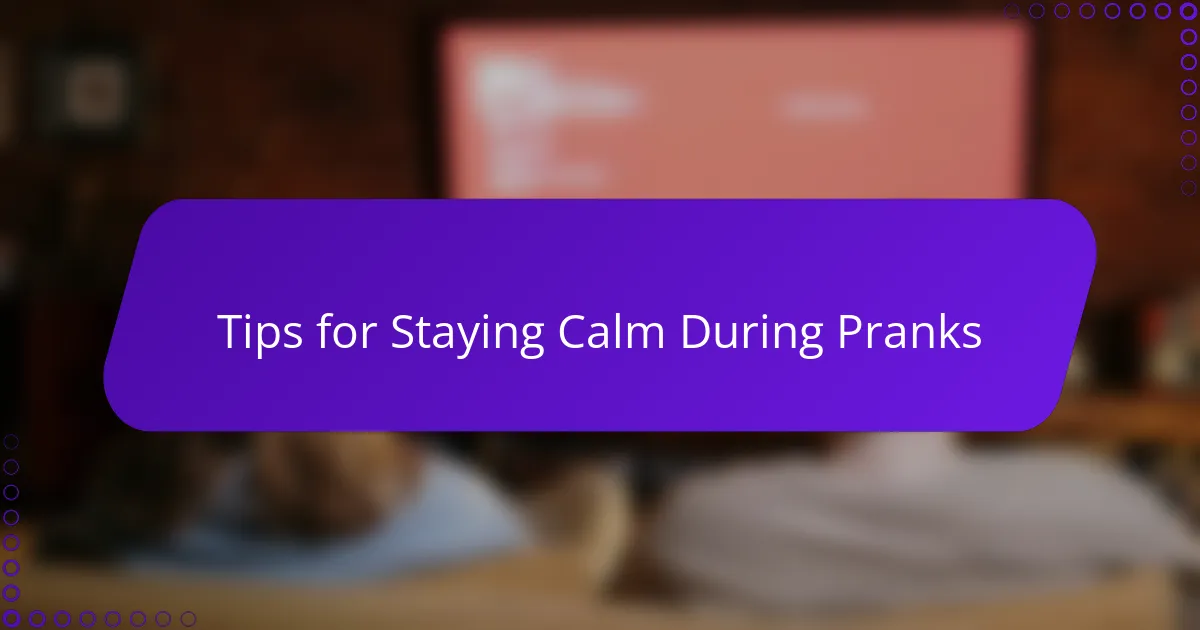 Tips for Staying Calm During Pranks